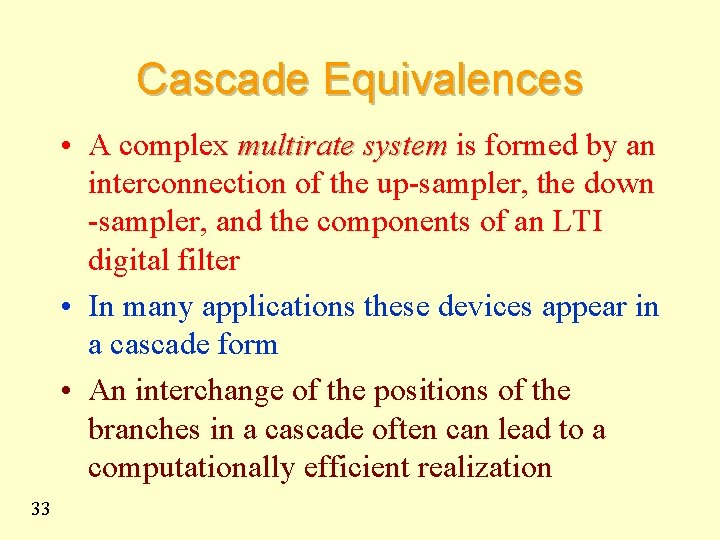 Cascade Equivalences

• A complex multirate system is formed by an interconnection of the up-sampler, the down -sampler, and the components of an LTI digital filter

• In many applications these devices appear in a cascade form

• An interchange of the positions of the branches in a cascade often can lead to a computationally efficient realization

33